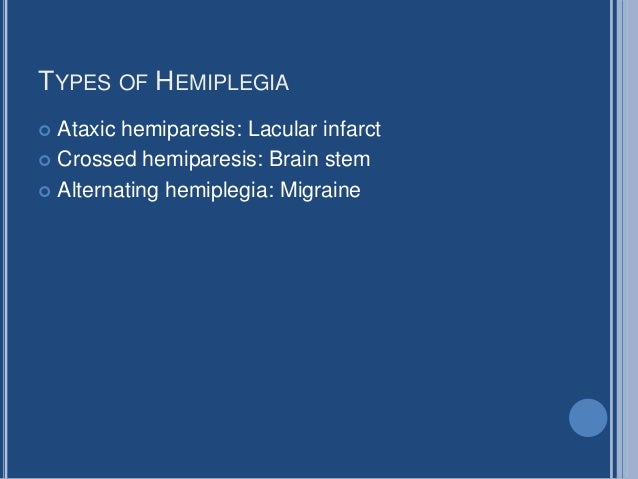 TYPES OF HEMIPLEGIA

Ataxic hemiparesis: Lacular infarct
Crossed hemiparesis: Brain stem
Alternating hemiplegia: Migraine